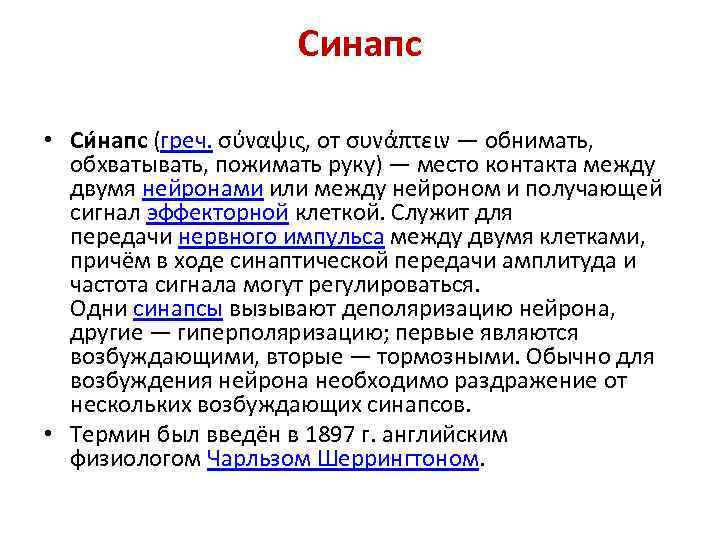 Синапс

• Си́напс (греч. σύναψις, от συνάπτειν — обнимать, обхватывать, пожимать руку) — место контакта между двумя нейронами или между нейроном и получающей сигнал эффекторной клеткой. Служит для передачи нервного импульса между двумя клетками, причём в ходе синаптической передачи амплитуда и частота сигнала могут регулироваться.
Одни синапсы вызывают деполяризацию нейрона, другие — гиперполяризацию; первые являются возбуждающими, вторые — тормозными. Обычно для возбуждения нейрона необходимо раздражение от нескольких возбуждающих синапсов.

• Термин был введён в 1897 г. английским физиологом Чарльзом Шеррингтоном.